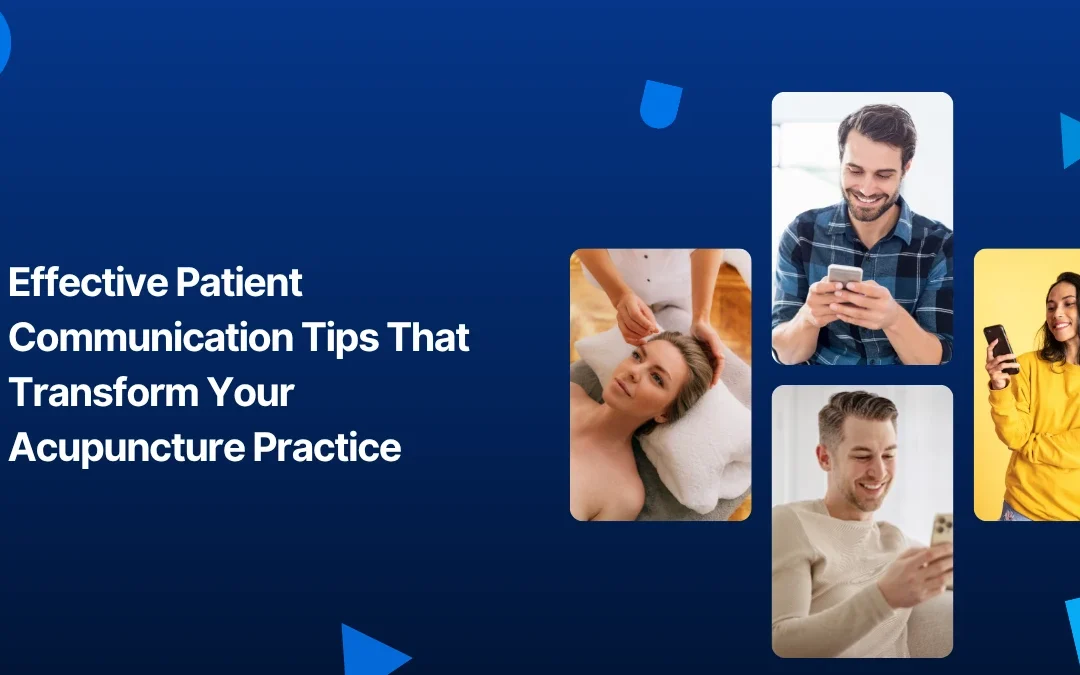 Effective Patient Communication Tips That Transform Your Acupuncture Practice